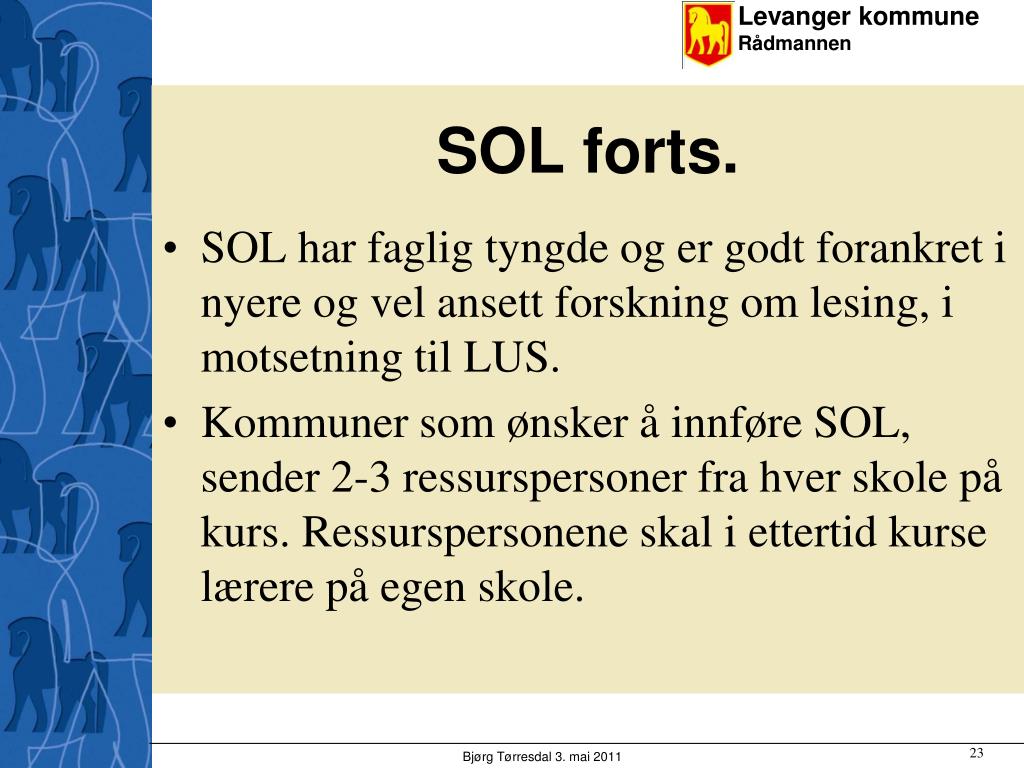 Levanger kommune
Rådmannen

SOL forts.

• SOL har faglig tyngde og er godt forankret i nyere og vel ansett forskning om lesing, i motsetning til LUS.
• Kommuner som ønsker å innføre SOL, sender 2-3 ressurspersoner fra hver skole på kurs. Ressurspersonene skal i ettertid kurse lærere på egen skole.

Bjørg Tørresdal 3. mai 2011

23